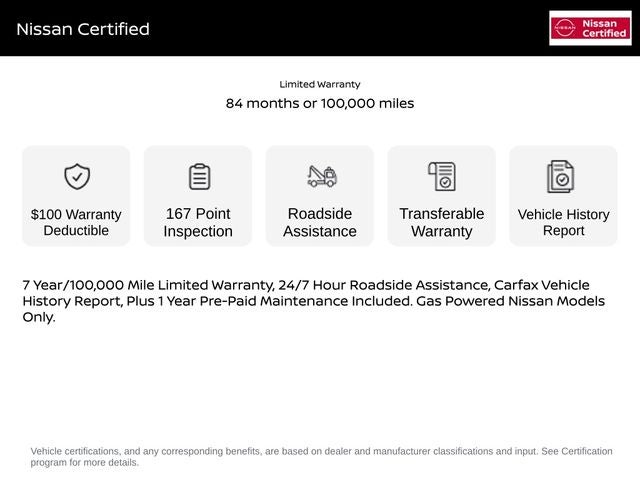 Nissan Certified

NISSAN Nissan Certified

Limited Warranty

84 months or 100,000 miles

$100 Warranty Deductible

167 Point Inspection

Roadside Assistance

Transferable Warranty

Vehicle History Report

7 Year/100,000 Mile Limited Warranty, 24/7 Hour Roadside Assistance, Carfax Vehicle History Report, Plus 1 Year Pre-Paid Maintenance Included. Gas Powered Nissan Models Only.

Vehicle certifications, and any corresponding benefits, are based on dealer and manufacturer classifications and input. See Certification program for more details.